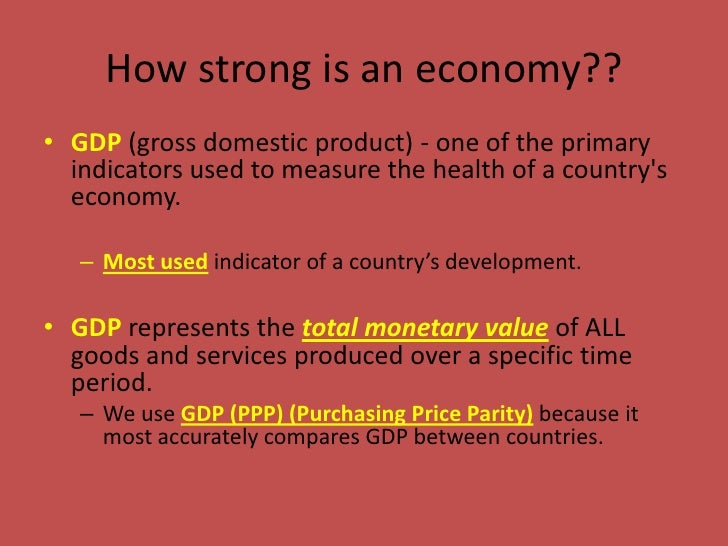 How strong is an economy??

• GDP (gross domestic product) - one of the primary indicators used to measure the health of a country's economy.

– Most used indicator of a country's development.

• GDP represents the total monetary value of ALL goods and services produced over a specific time period.

– We use GDP (PPP) (Purchasing Price Parity) because it most accurately compares GDP between countries.